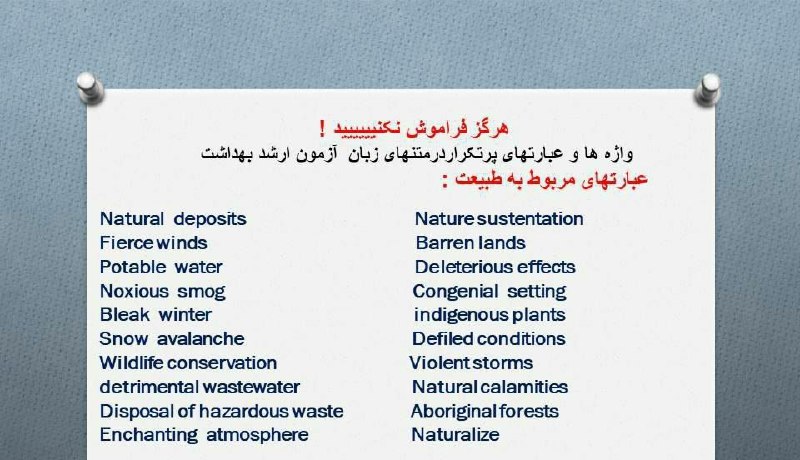 هرگز فراموش نکنیییید !

واژه ها و عبارتهای پرتکراردرمتنهای زبان آزمون ارشد بهداشت

عبارتهای مربوط به طبیعت :

Natural deposits
Fierce winds
Potable water
Noxious smog
Bleak winter
Snow avalanche
Wildlife conservation
detrimental wastewater
Disposal of hazardous waste
Enchanting atmosphere

Nature sustentation
Barren lands
Deleterious effects
Congenial setting
indigenous plants
Defiled conditions
Violent storms
Natural calamities
Aboriginal forests
Naturalize